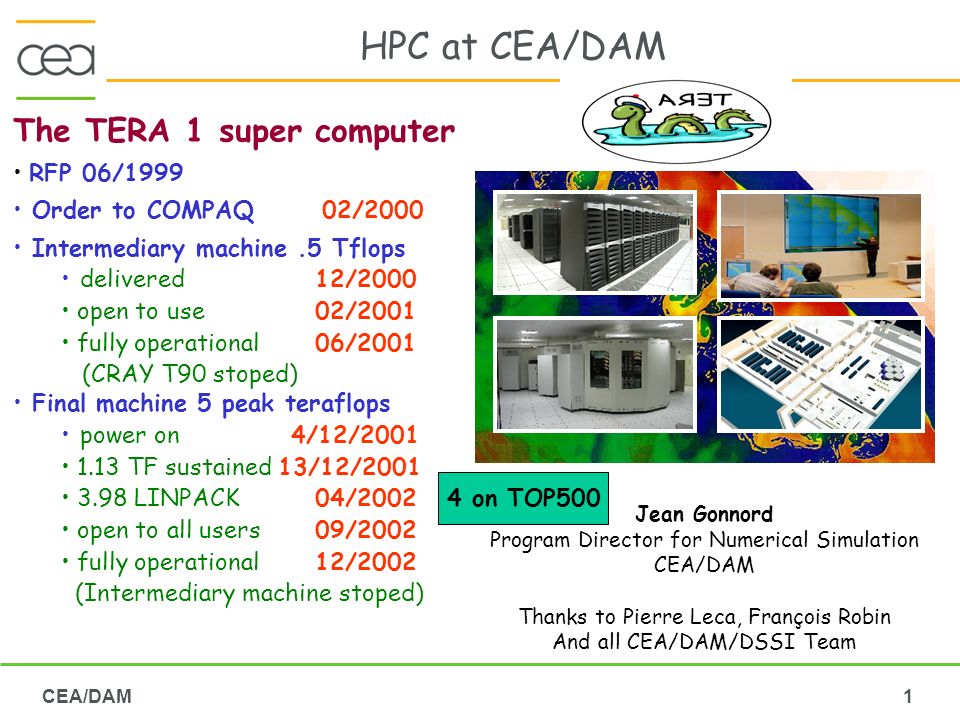 cea

HPC at CEA/DAM

TERA

The TERA 1 super computer

• RFP 06/1999

• Order to COMPAQ 02/2000

• Intermediary machine .5 Tflops

• delivered 12/2000

• open to use 02/2001

• fully operational 06/2001
(CRAY T90 stoped)

• Final machine 5 peak teraflops

• power on 4/12/2001

• 1.13 TF sustained 13/12/2001

• 3.98 LINPACK 04/2002

• open to all users 09/2002

• fully operational 12/2002
(Intermediary machine stoped)

4 on TOP500

Jean Gonnord
Program Director for Numerical Simulation
CEA/DAM

Thanks to Pierre Leca, François Robin
And all CEA/DAM/DSSI Team

CEA/DAM

1